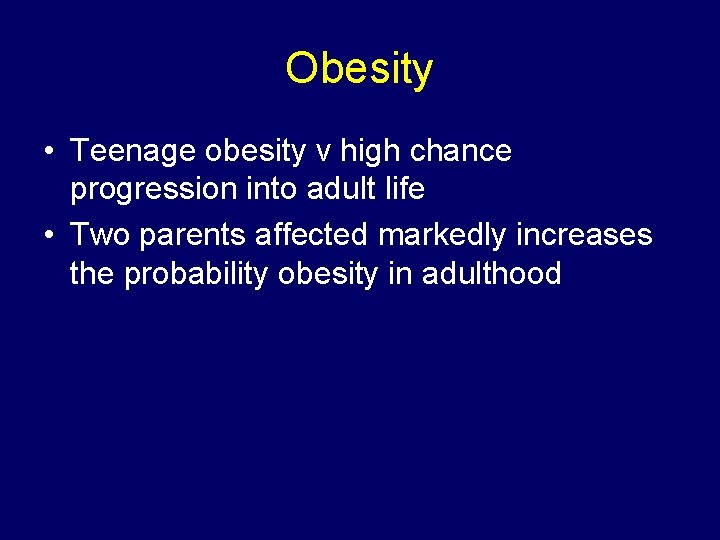 Obesity

• Teenage obesity v high chance progression into adult life
• Two parents affected markedly increases the probability obesity in adulthood